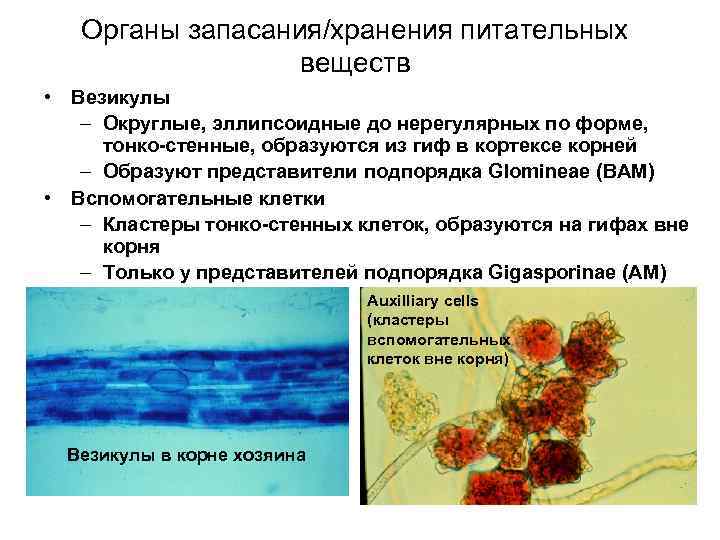 Органы запасания/хранения питательных веществ

• Везикулы
 – Округлые, эллипсоидные до нерегулярных по форме, тонко-стенные, образуются из гиф в кортексе корней
 – Образуют представители подпорядка Glomineae (ВАМ)
• Вспомогательные клетки
 – Кластеры тонко-стенных клеток, образуются на гифах вне корня
 – Только у представителей подпорядка Gigasporinae (АМ)

Везикулы в корне хозяина

Auxilliary cells (кластеры вспомогательных клеток вне корня)